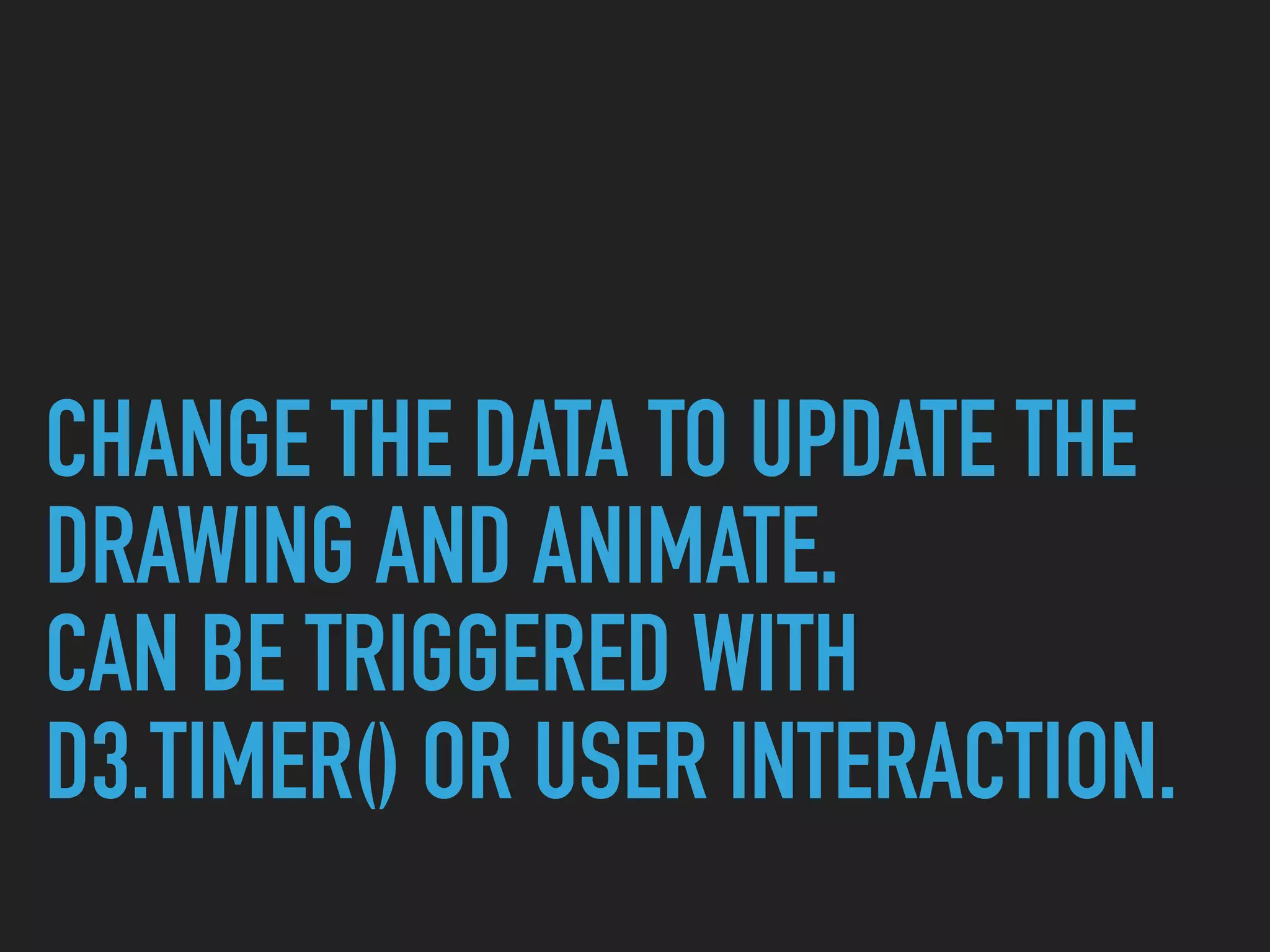 CHANGE THE DATA TO UPDATE THE DRAWING AND ANIMATE.
CAN BE TRIGGERED WITH D3.TIMER() OR USER INTERACTION.